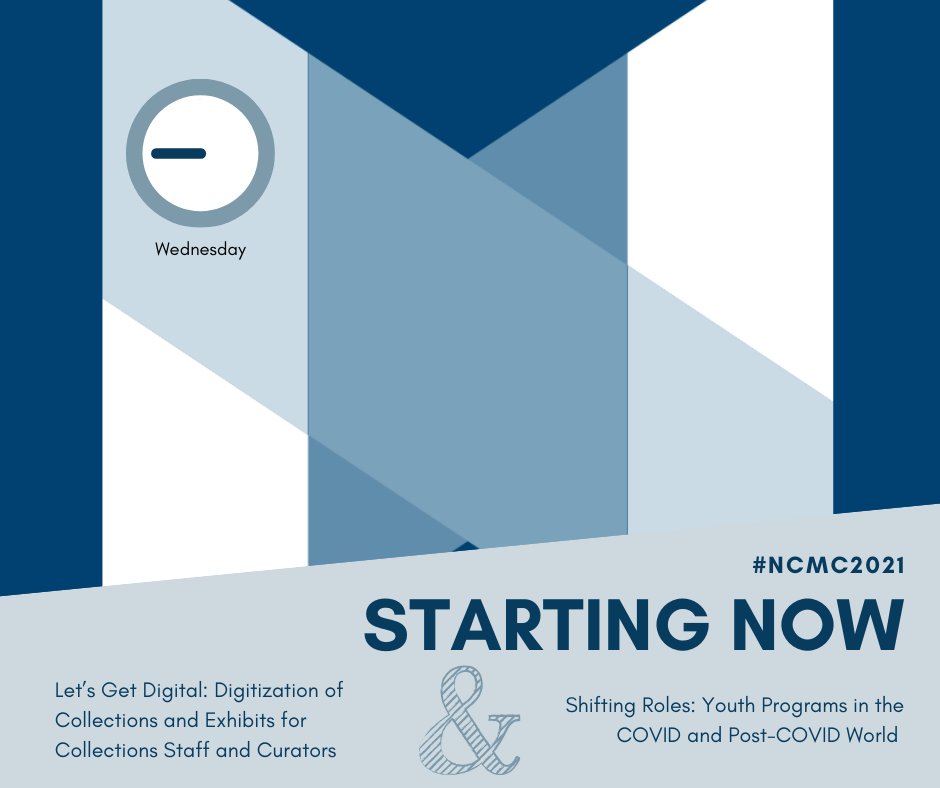 Wednesday

#NCMC2021

STARTING NOW

Let's Get Digital: Digitization of Collections and Exhibits for Collections Staff and Curators

&

Shifting Roles: Youth Programs in the COVID and Post-COVID World